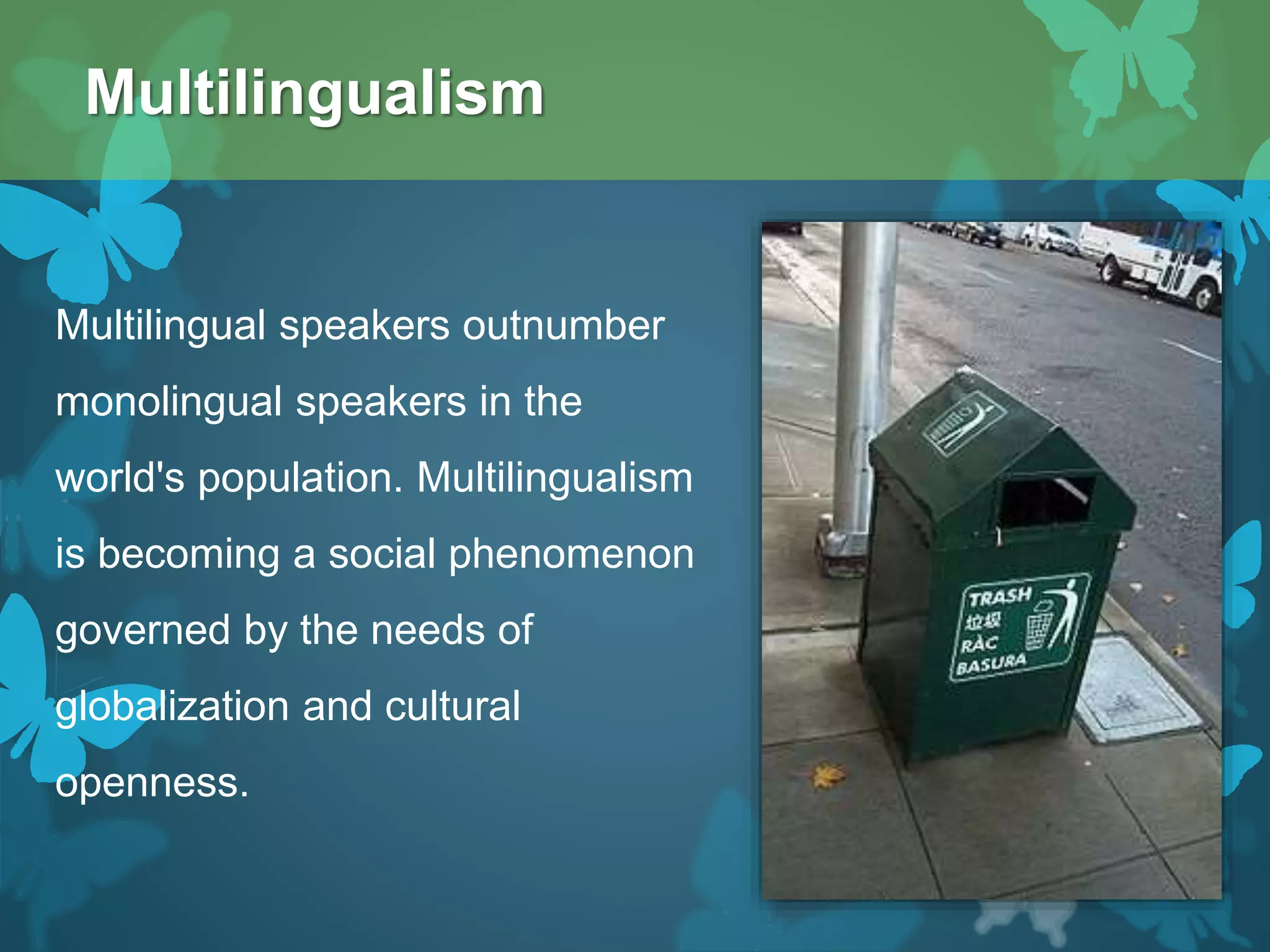 Multilingualism

Multilingual speakers outnumber monolingual speakers in the world's population. Multilingualism is becoming a social phenomenon governed by the needs of globalization and cultural openness.

TRASH
垃圾
RÁC
BASURA